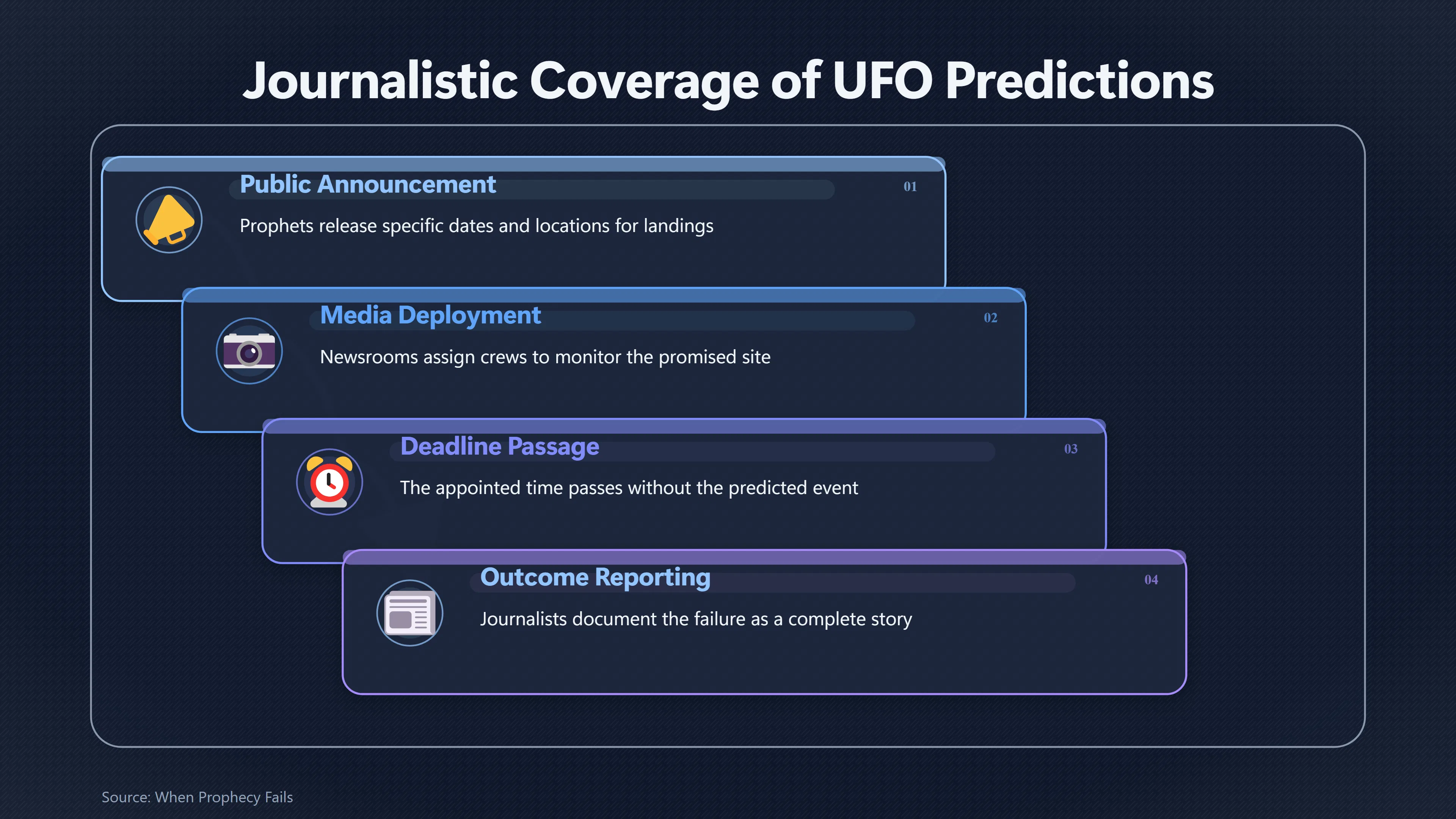 Journalistic Coverage of UFO Predictions

Public Announcement
01
Prophets release specific dates and locations for landings

Media Deployment
02
Newsrooms assign crews to monitor the promised site

Deadline Passage
03
The appointed time passes without the predicted event

Outcome Reporting
04
Journalists document the failure as a complete story

Source: When Prophecy Fails